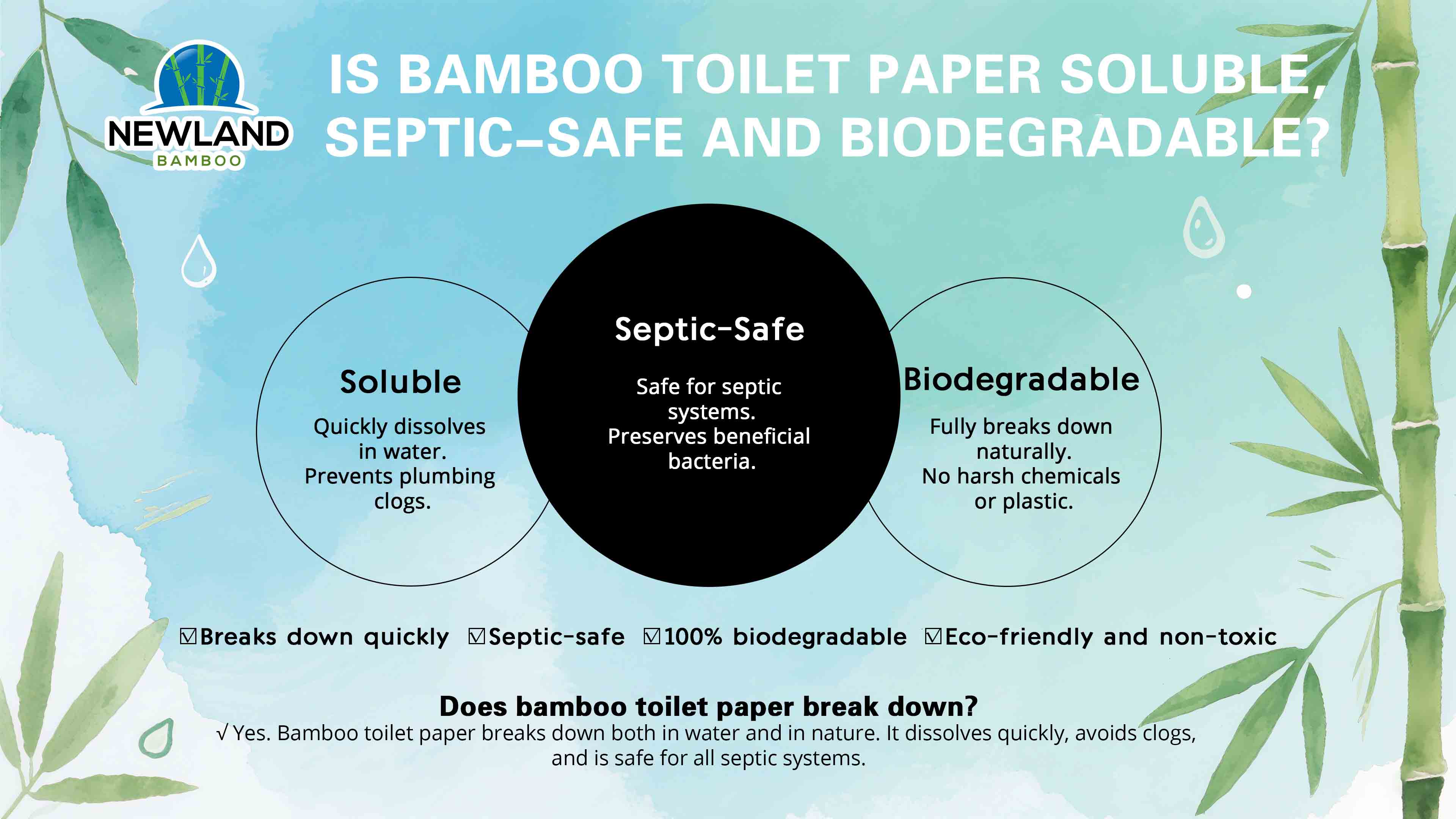 NEWLAND
BAMBOO

IS BAMBOO TOILET PAPER SOLUBLE, SEPTIC–SAFE AND BIODEGRADABLE?

Soluble

Quickly dissolves in water. Prevents plumbing clogs.

Septic-Safe

Safe for septic systems. Preserves beneficial bacteria.

Biodegradable

Fully breaks down naturally. No harsh chemicals or plastic.

☑Breaks down quickly ☑Septic-safe ☑100% biodegradable ☑Eco-friendly and non-toxic

Does bamboo toilet paper break down?

√ Yes. Bamboo toilet paper breaks down both in water and in nature. It dissolves quickly, avoids clogs, and is safe for all septic systems.